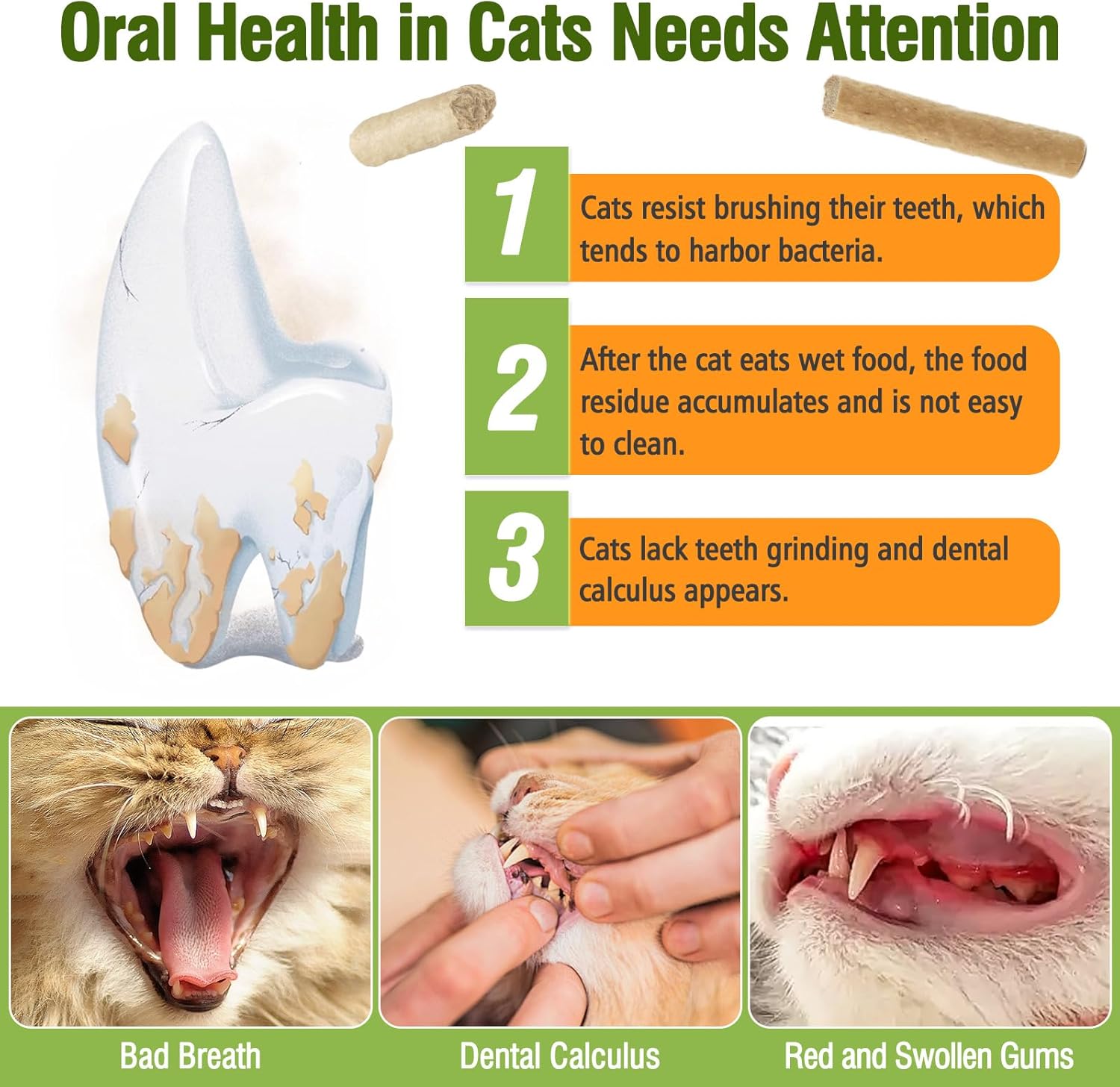 Oral Health in Cats Needs Attention

1

Cats resist brushing their teeth, which tends to harbor bacteria.

2

After the cat eats wet food, the food residue accumulates and is not easy to clean.

3

Cats lack teeth grinding and dental calculus appears.

Bad Breath

Dental Calculus

Red and Swollen Gums